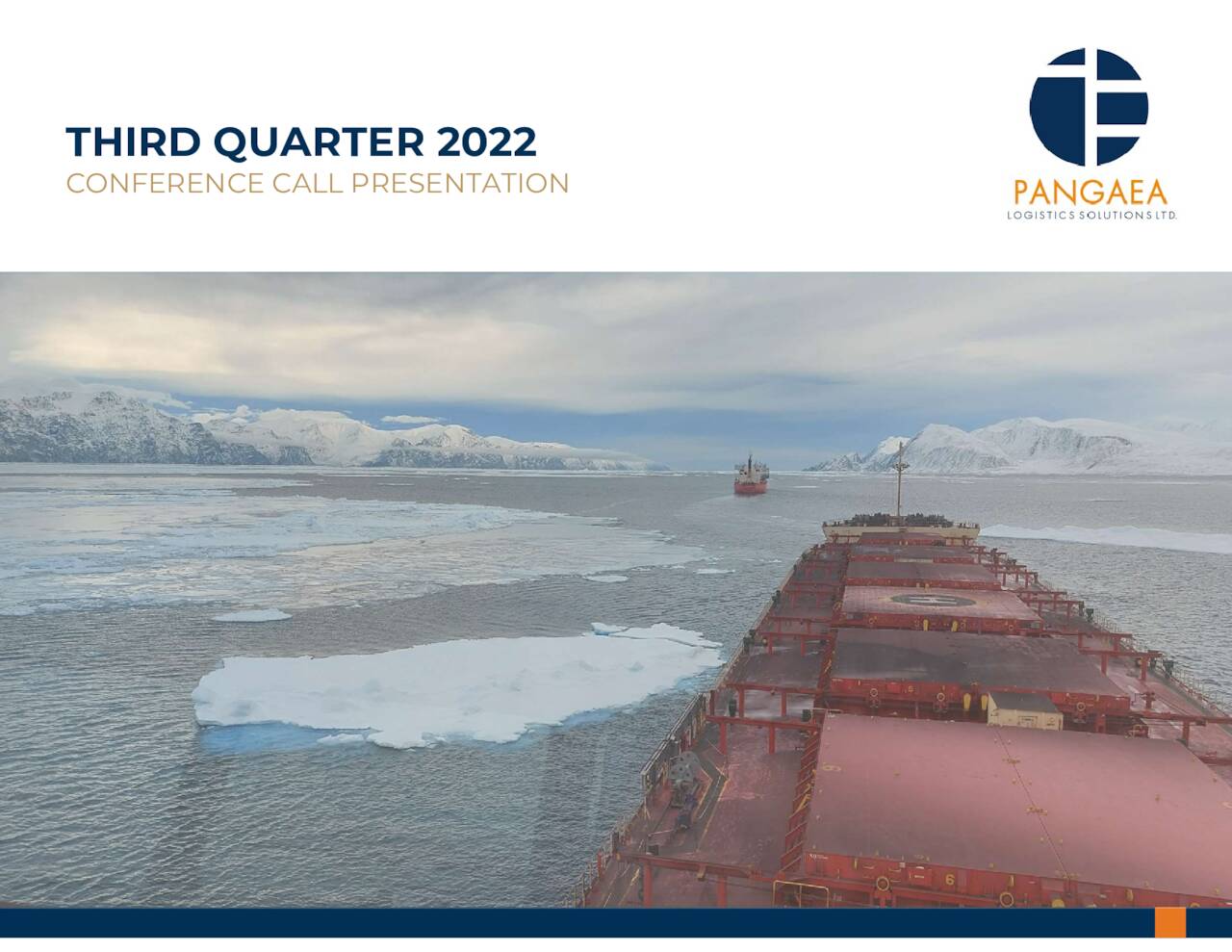 THIRD QUARTER 2022
CONFERENCE CALL PRESENTATION

PANGAEA
LOGISTICS SOLUTIONS LTD.